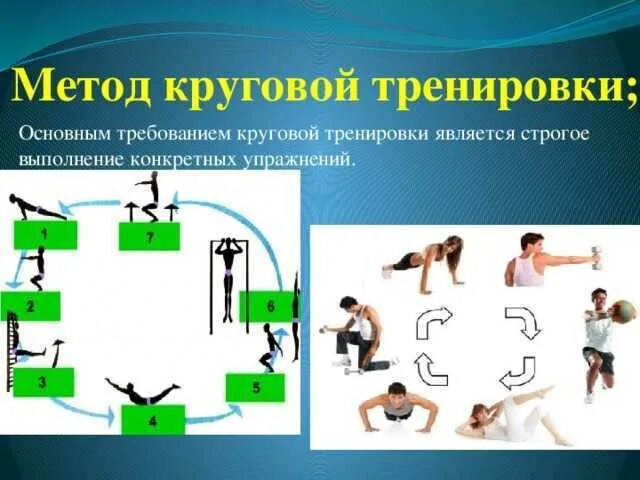 Метод круговой тренировки;

Основным требованием круговой тренировки является строгое выполнение конкретных упражнений.

1
7
2
6
3
5
4